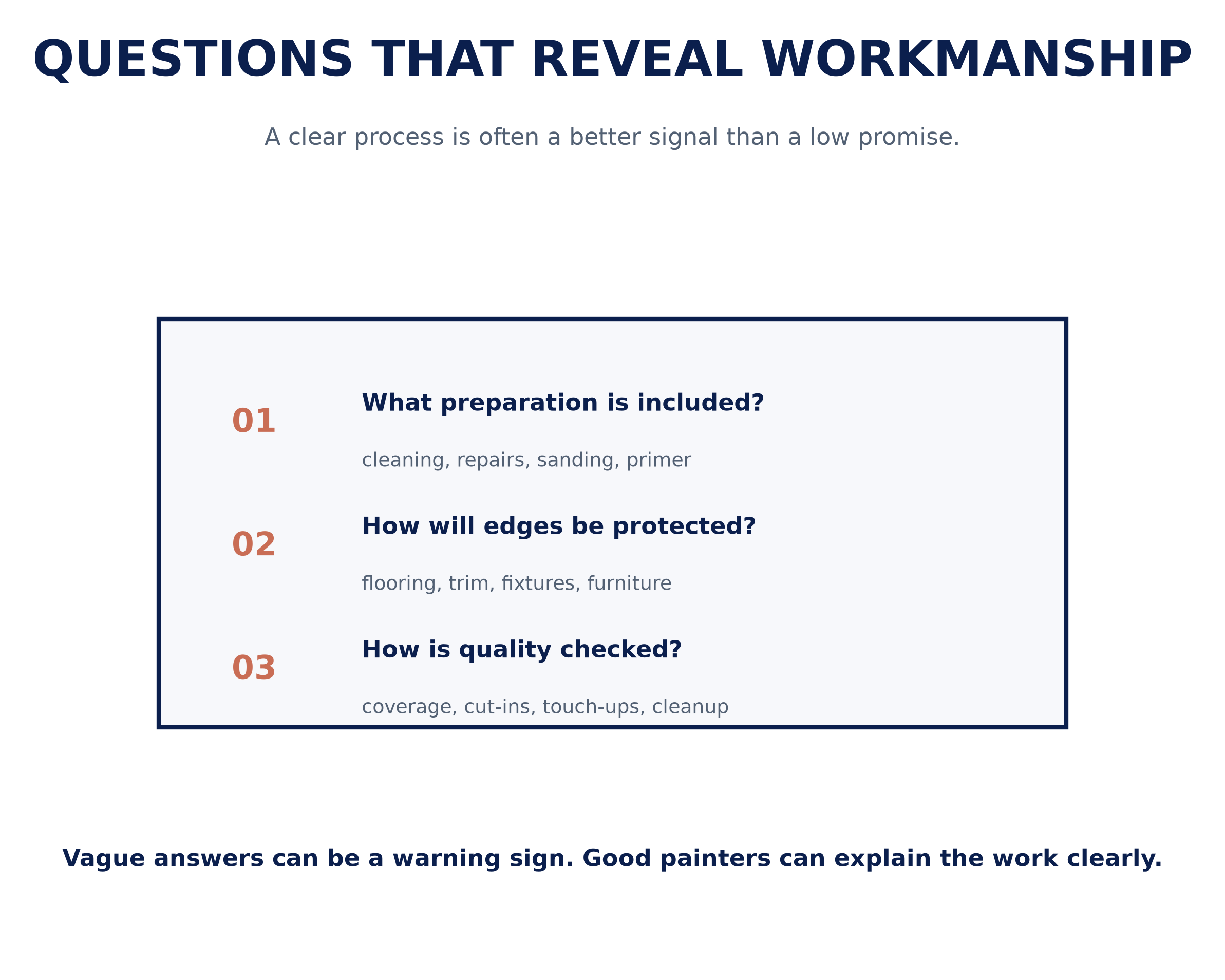 QUESTIONS THAT REVEAL WORKMANSHIP

A clear process is often a better signal than a low promise.

01
What preparation is included?
cleaning, repairs, sanding, primer

02
How will edges be protected?
flooring, trim, fixtures, furniture

03
How is quality checked?
coverage, cut-ins, touch-ups, cleanup

Vague answers can be a warning sign. Good painters can explain the work clearly.